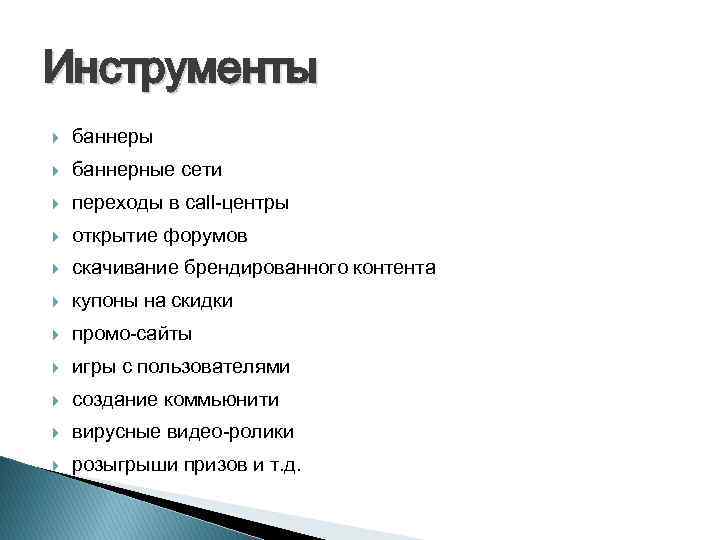 Инструменты

баннеры
баннерные сети
переходы в call-центры
открытие форумов
скачивание брендированного контента
купоны на скидки
промо-сайты
игры с пользователями
создание коммьюнити
вирусные видео-ролики
розыгрыши призов и т.д.